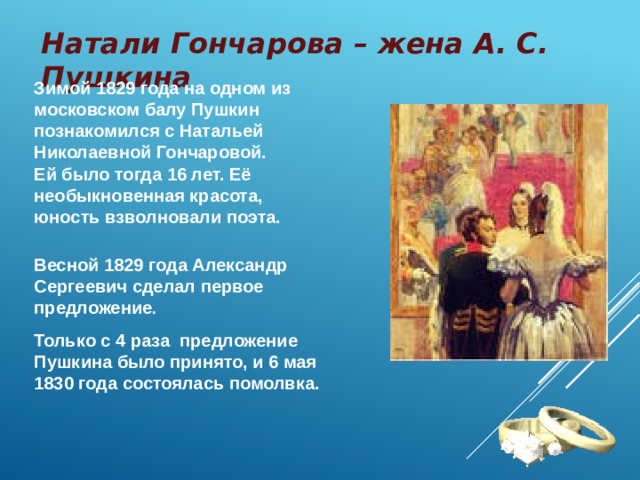 Натали Гончарова – жена А. С. Пушкина

Зимой 1829 года на одном из московском балу Пушкин познакомился с Натальей Николаевной Гончаровой. Ей было тогда 16 лет. Её необыкновенная красота, юность взволновали поэта.

Весной 1829 года Александр Сергеевич сделал первое предложение.

Только с 4 раза предложение Пушкина было принято, и 6 мая 1830 года состоялась помолвка.